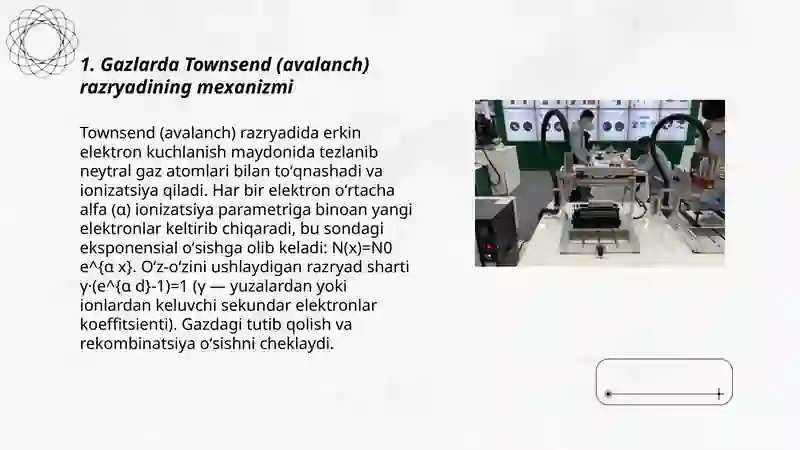 1. Gazlarda Townsend (avalanch) razryadining mexanizmi

Townsend (avalanch) razryadida erkin elektron kuchlanish maydonida tezlanib neytral gaz atomlari bilan to‘qnashadi va ionizatsiya qiladi. Har bir elektron o‘rtacha alfa (α) ionizatsiya parametriga binoan yangi elektronlar keltirib chiqaradi, bu sondagi eksponensial o‘sishga olib keladi: N(x)=N0 e^{α x}. O‘z-o‘zini ushlaydigan razryad sharti γ·(e^{α d}-1)=1 (γ — yuzalardan yoki ionlardan keluvchi sekundar elektronlar koeffitsienti). Gazdagi tutib qolish va rekombinatsiya o‘sishni cheklaydi.